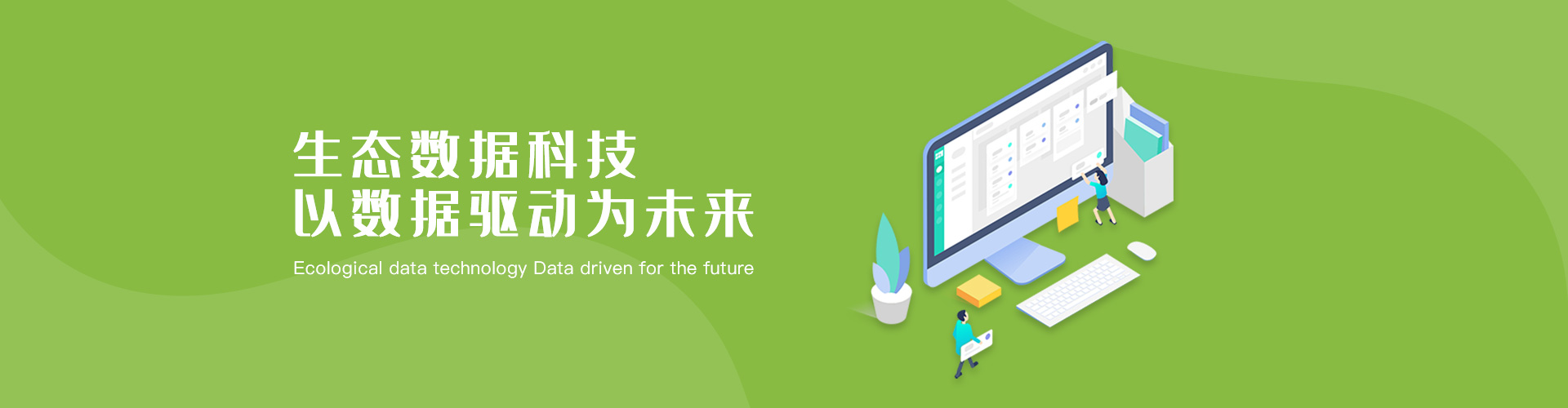 生态数据科技
以数据驱动为未来

Ecological data technology Data driven for the future